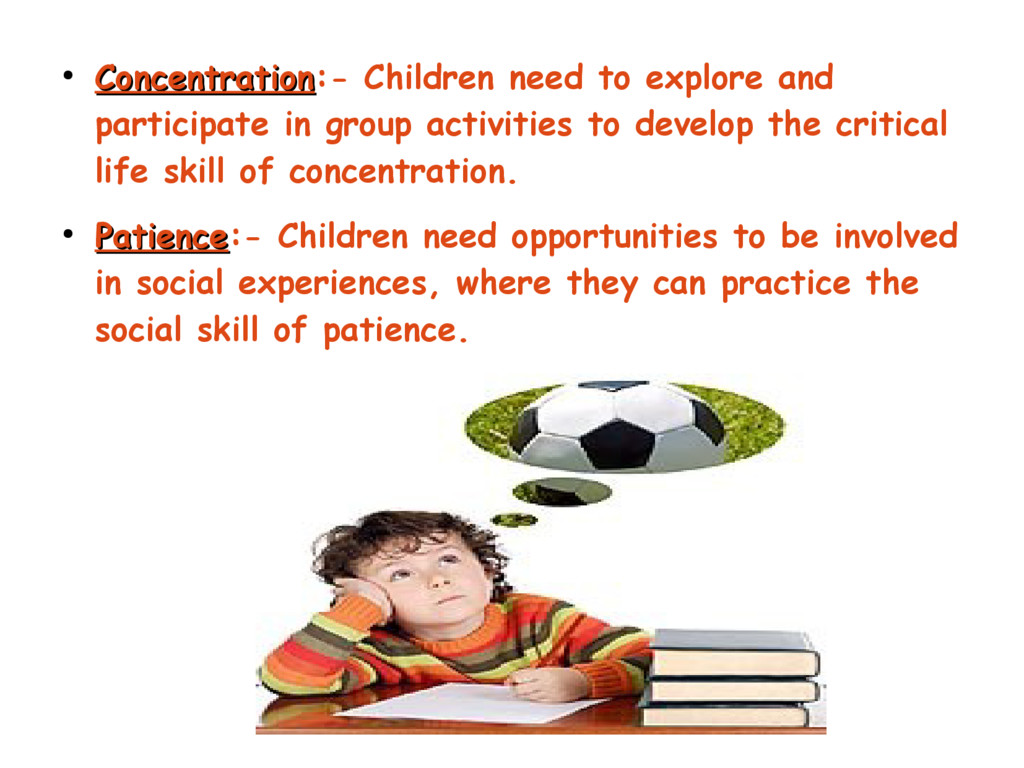 • Concentration:- Children need to explore and participate in group activities to develop the critical life skill of concentration.

• Patience:- Children need opportunities to be involved in social experiences, where they can practice the social skill of patience.